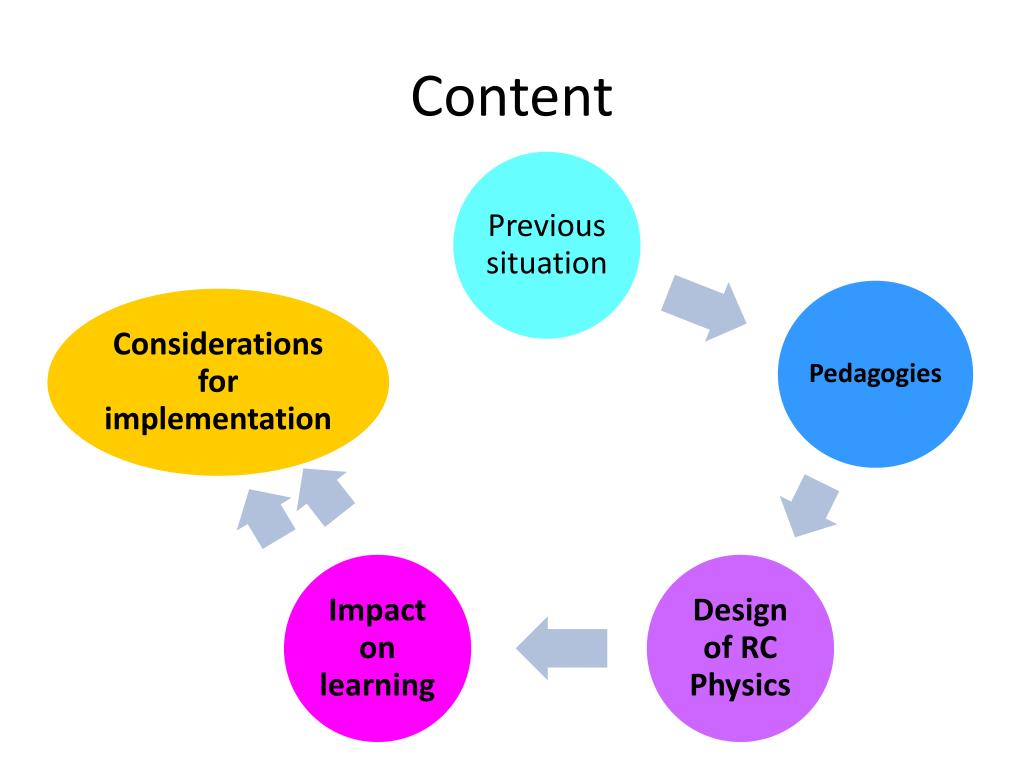 Content

Previous situation

Pedagogies

Design of RC Physics

Impact on learning

Considerations for implementation